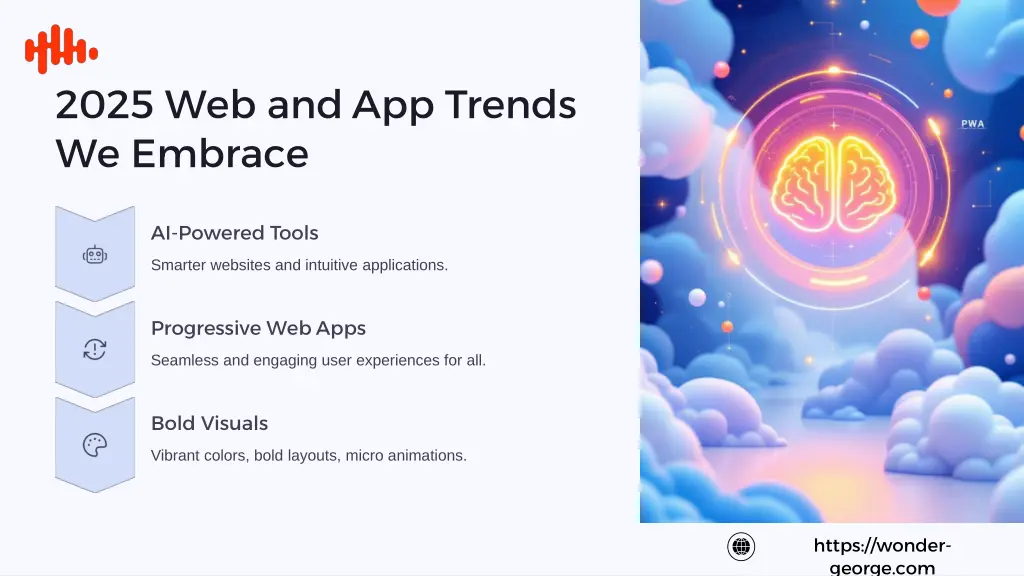 2025 Web and App Trends We Embrace

AI-Powered Tools

Smarter websites and intuitive applications.

Progressive Web Apps

Seamless and engaging user experiences for all.

Bold Visuals

Vibrant colors, bold layouts, micro animations.

PWA

https://wonder-george.com